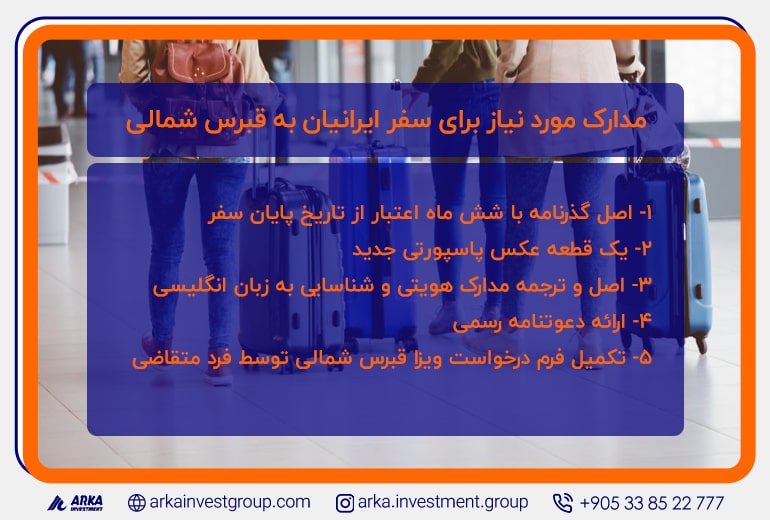 مدارک مورد نیاز برای سفر ایرانیان به قبرس شمالی

۱- اصل گذرنامه با شش ماه اعتبار از تاریخ پایان سفر
۲- یک قطعه عکس پاسپورتی جدید
۳- اصل و ترجمه مدارک هویتی و شناسایی به زبان انگلیسی
۴- ارائه دعوتنامه رسمی
۵- تکمیل فرم درخواست ویزا قبرس شمالی توسط فرد متقاضی

ARKA INVESTMENT
arkainvestgroup.com
arka.investment.group
+905 33 85 22 777